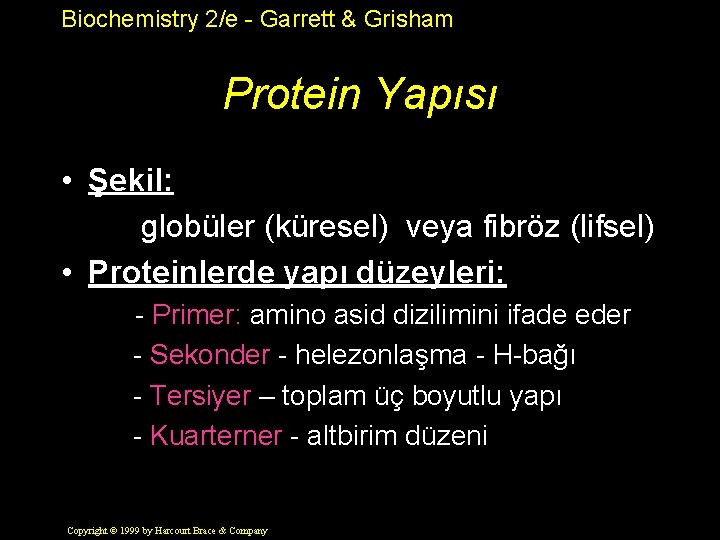 Biochemistry 2/e - Garrett & Grisham

Protein Yapısı

• Şekil:
globüler (küresel) veya fibröz (lifsel)

• Proteinlerde yapı düzeyleri:
- Primer: amino asid dizilimini ifade eder
- Sekonder - helezonlaşma - H-bağı
- Tersiyer – toplam üç boyutlu yapı
- Kuarterner - altbirim düzeni

Copyright © 1999 by Harcourt Brace & Company